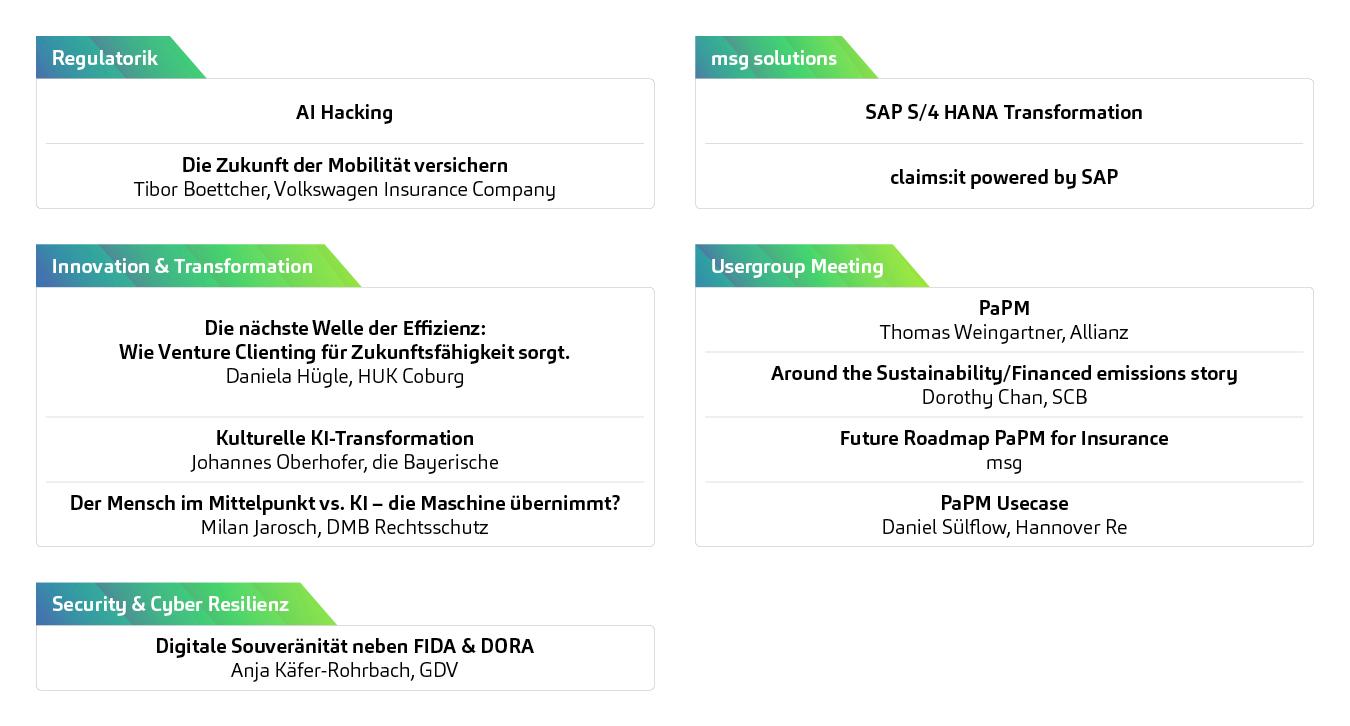 Regulatorik

AI Hacking

Die Zukunft der Mobilität versichern
Tibor Boettcher, Volkswagen Insurance Company

Innovation & Transformation

Die nächste Welle der Effizienz:
Wie Venture Clienting für Zukunftsfähigkeit sorgt.
Daniela Hügle, HUK Coburg

Kulturelle KI-Transformation
Johannes Oberhofer, die Bayerische

Der Mensch im Mittelpunkt vs. KI – die Maschine übernimmt?
Milan Jarosch, DMB Rechtsschutz

Security & Cyber Resilienz

Digitale Souveränität neben FIDA & DORA
Anja Käfer-Rohrbach, GDV

msg solutions

SAP S/4 HANA Transformation

claims:it powered by SAP

Usergroup Meeting

PaPM
Thomas Weingartner, Allianz

Around the Sustainability/Financed emissions story
Dorothy Chan, SCB

Future Roadmap PaPM for Insurance
msg

PaPM Usecase
Daniel Sülflow, Hannover Re